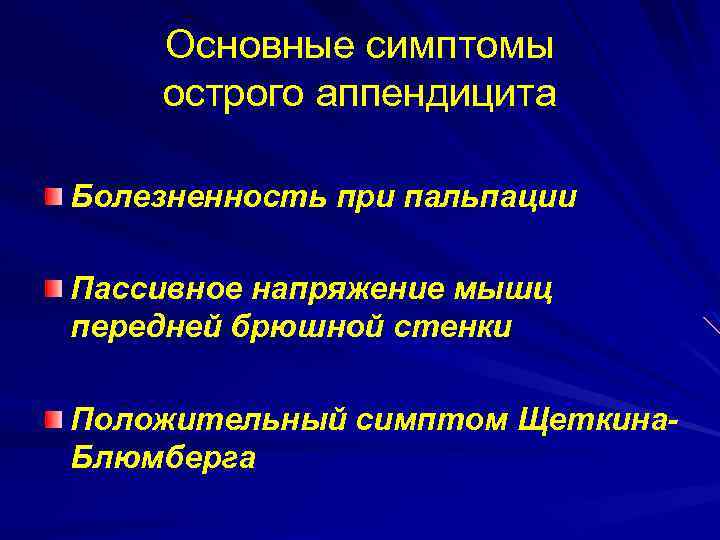 Основные симптомы острого аппендицита

Болезненность при пальпации

Пассивное напряжение мышц передней брюшной стенки

Положительный симптом Щеткина-Блюмберга